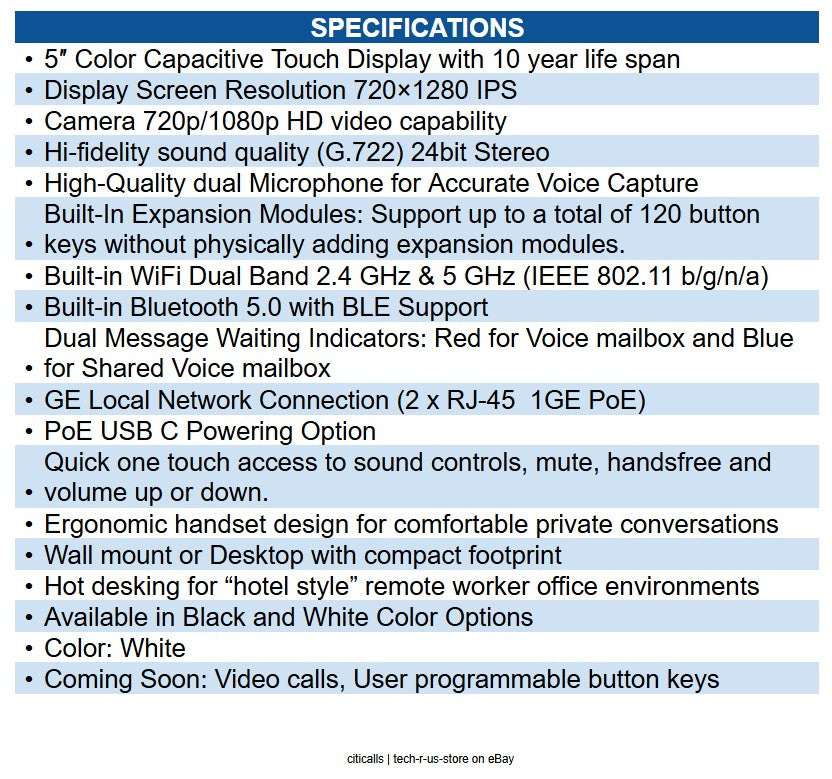 SPECIFICATIONS

• 5″ Color Capacitive Touch Display with 10 year life span
• Display Screen Resolution 720×1280 IPS
• Camera 720p/1080p HD video capability
• Hi-fidelity sound quality (G.722) 24bit Stereo
• High-Quality dual Microphone for Accurate Voice Capture
• Built-In Expansion Modules: Support up to a total of 120 button keys without physically adding expansion modules.
• Built-in WiFi Dual Band 2.4 GHz & 5 GHz (IEEE 802.11 b/g/n/a)
• Built-in Bluetooth 5.0 with BLE Support
• Dual Message Waiting Indicators: Red for Voice mailbox and Blue for Shared Voice mailbox
• GE Local Network Connection (2 x RJ-45 1GE PoE)
• PoE USB C Powering Option
• Quick one touch access to sound controls, mute, handsfree and volume up or down.
• Ergonomic handset design for comfortable private conversations
• Wall mount or Desktop with compact footprint
• Hot desking for “hotel style” remote worker office environments
• Available in Black and White Color Options
• Color: White
• Coming Soon: Video calls, User programmable button keys

citicalls | tech-r-us-store on eBay